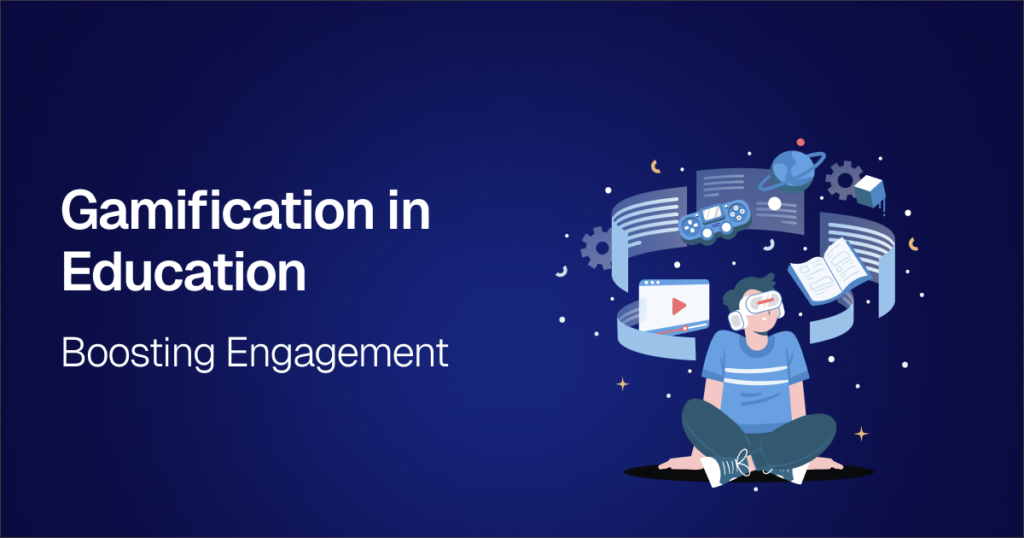 Gamification in Education

Boosting Engagement